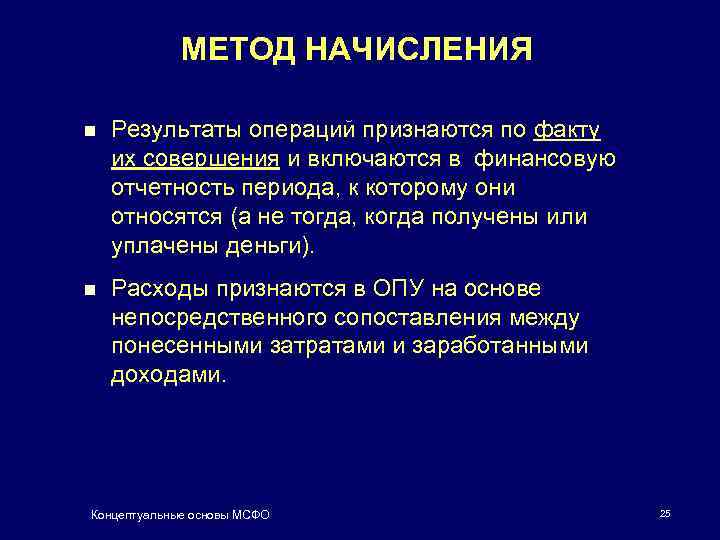 МЕТОД НАЧИСЛЕНИЯ

Результаты операций признаются по факту их совершения и включаются в финансовую отчетность периода, к которому они относятся (а не тогда, когда получены или уплачены деньги).

Расходы признаются в ОПУ на основе непосредственного сопоставления между понесенными затратами и заработанными доходами.

Концептуальные основы МСФО

25